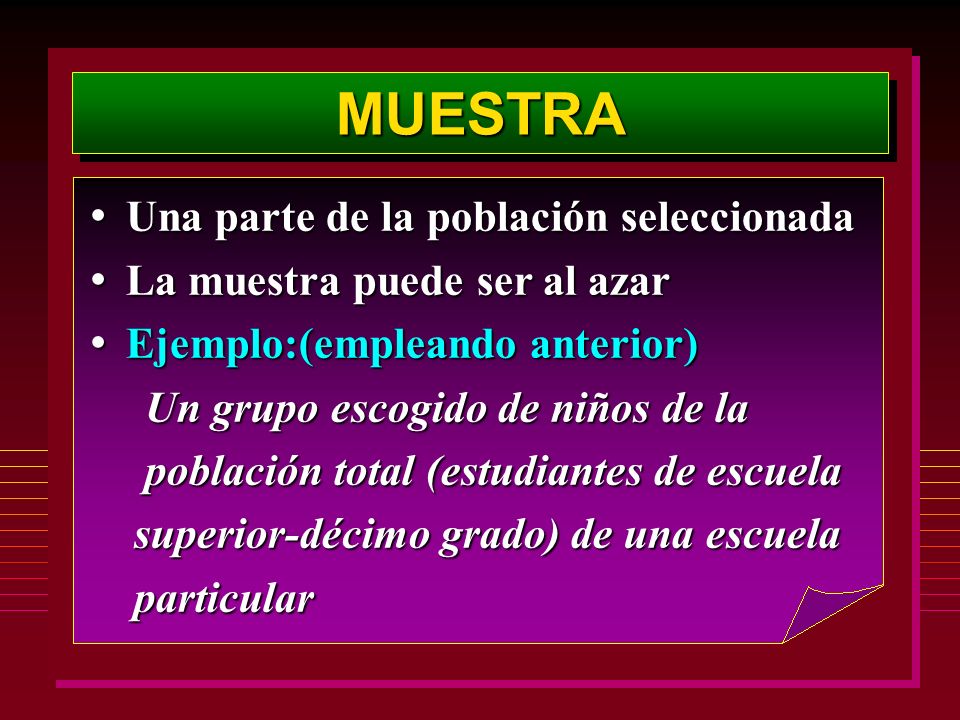 MUESTRA

• Una parte de la población seleccionada
• La muestra puede ser al azar
• Ejemplo:(empleando anterior)

Un grupo escogido de niños de la población total (estudiantes de escuela superior-décimo grado) de una escuela particular